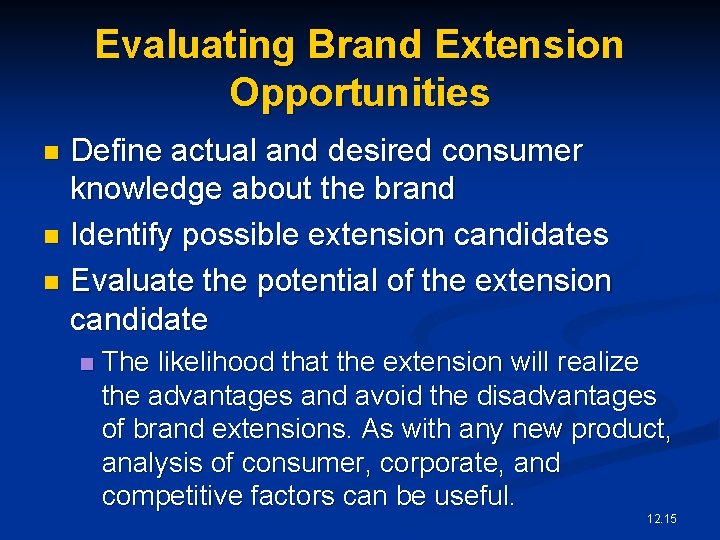 Evaluating Brand Extension Opportunities

- Define actual and desired consumer knowledge about the brand
- Identify possible extension candidates
- Evaluate the potential of the extension candidate
  - The likelihood that the extension will realize the advantages and avoid the disadvantages of brand extensions. As with any new product, analysis of consumer, corporate, and competitive factors can be useful.

12.15